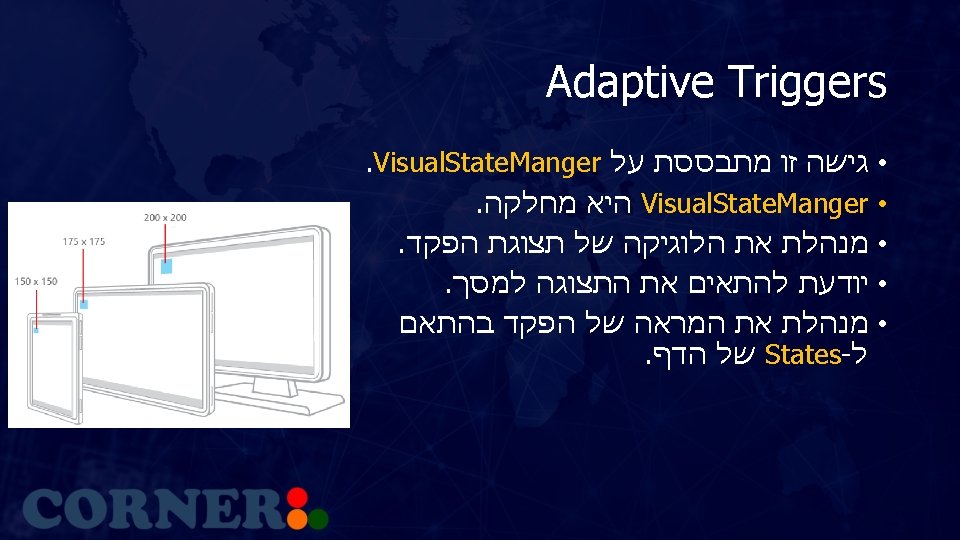 Adaptive Triggers

• גישה זו מתבססת על VisualStateManger.
• VisualStateManger היא מחלקה.
• מנהלת את הלוגיקה של תצוגת הפקד.
• יודעת להתאים את התצוגה למסך.
• מנהלת את המראה של הפקד בהתאם ל-States של הדף.

200 x 200
175 x 175
150 x 150

CORNER